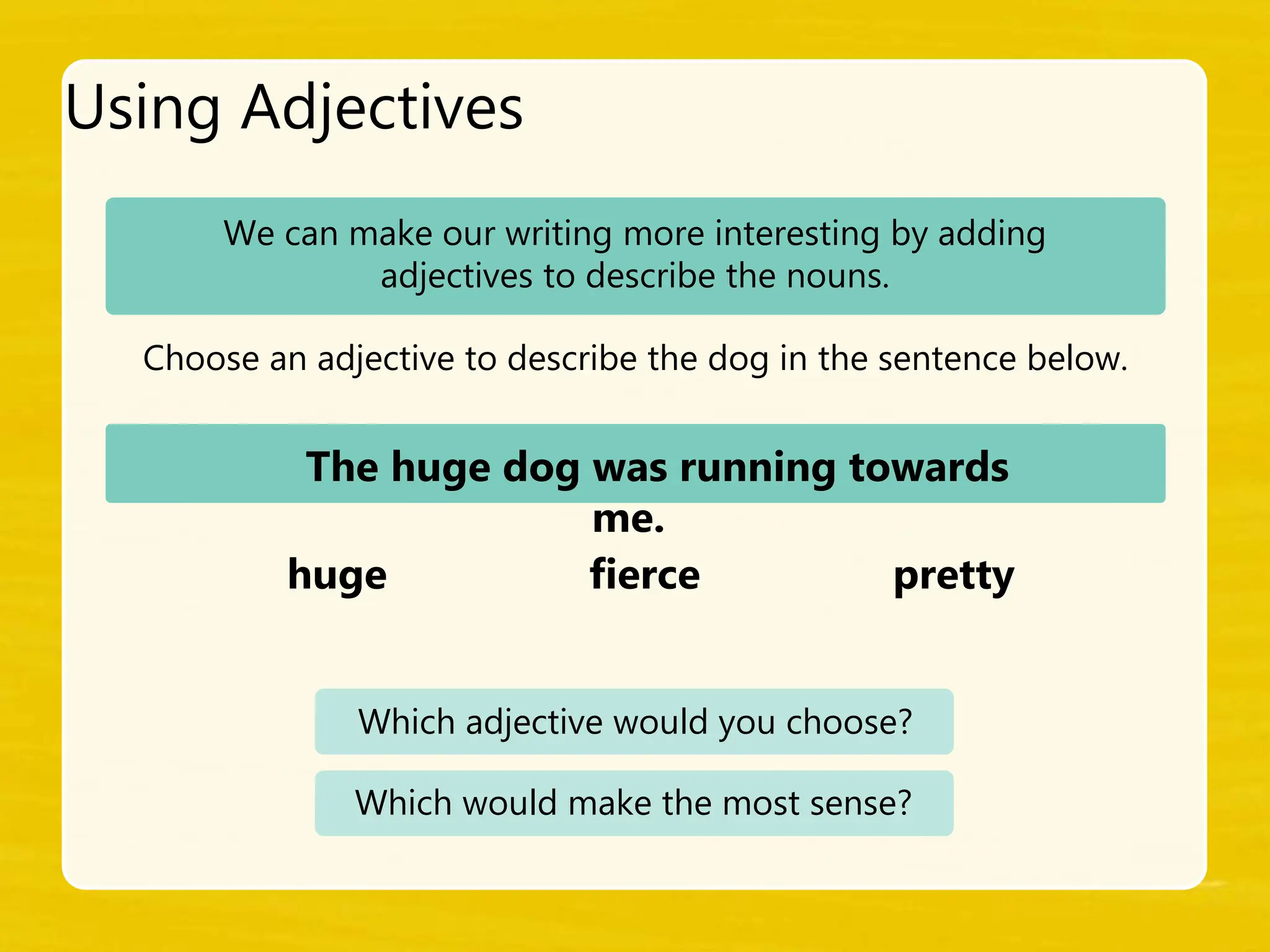 Using Adjectives

We can make our writing more interesting by adding adjectives to describe the nouns.

Choose an adjective to describe the dog in the sentence below.

The huge dog was running towards me.

huge fierce pretty

Which adjective would you choose?

Which would make the most sense?